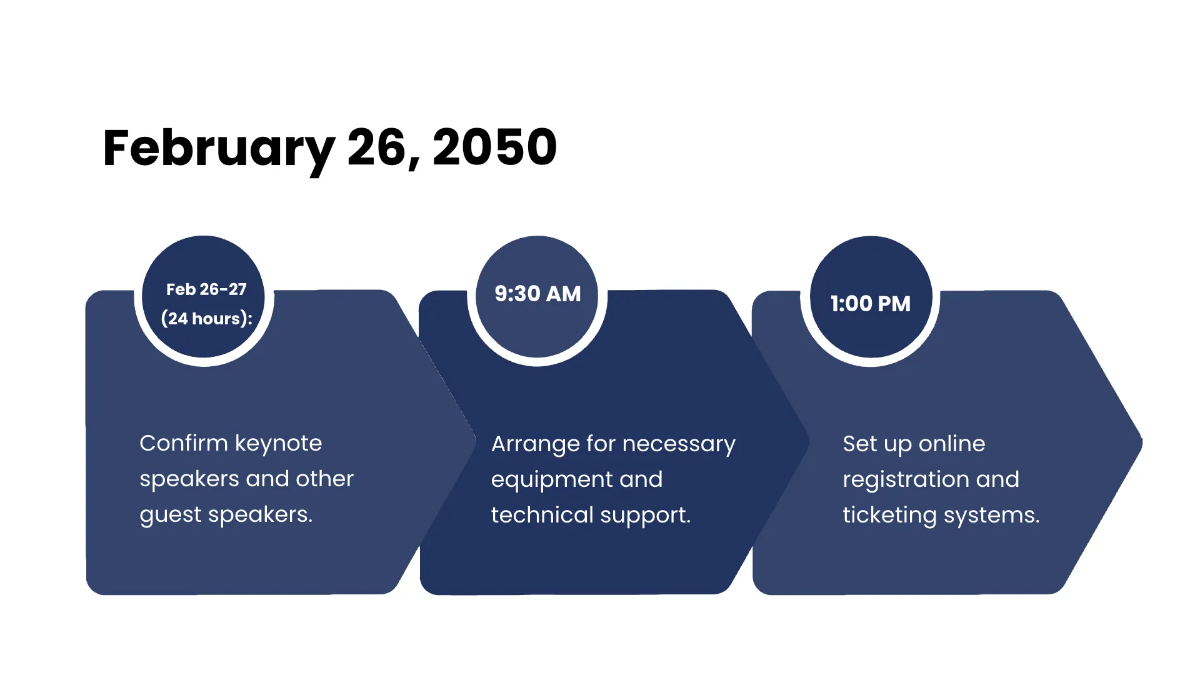 February 26, 2050

Feb 26-27 (24 hours):

Confirm keynote speakers and other guest speakers.

9:30 AM

Arrange for necessary equipment and technical support.

1:00 PM

Set up online registration and ticketing systems.